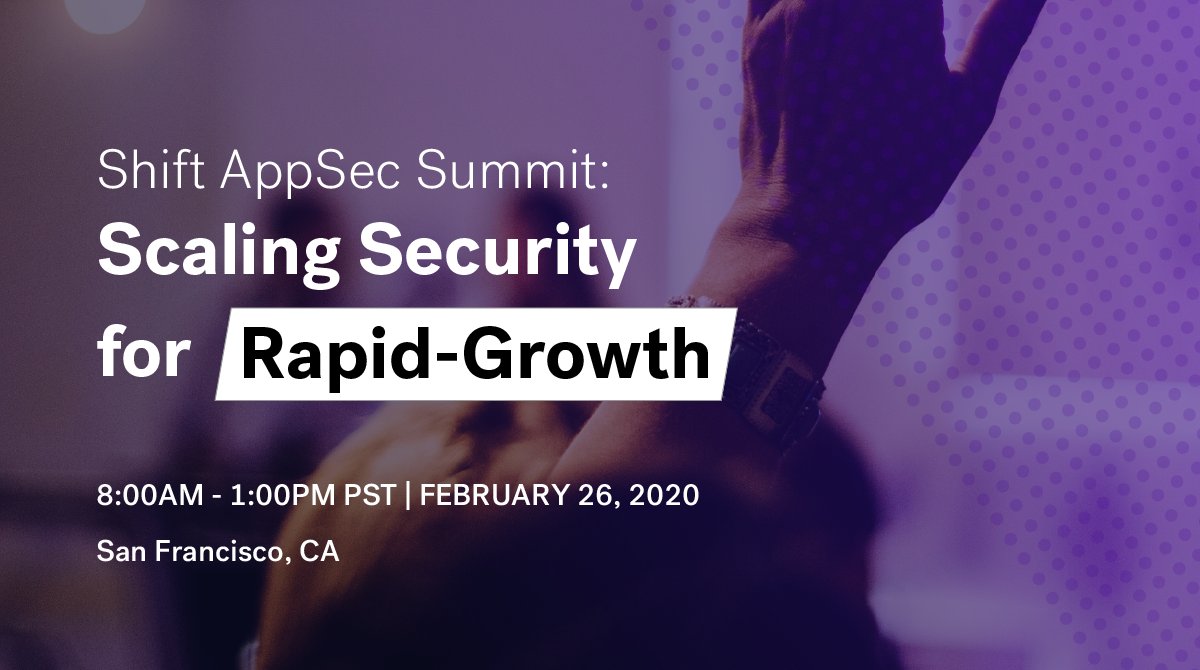 Shift AppSec Summit:
Scaling Security for Rapid-Growth

8:00AM - 1:00PM PST | FEBRUARY 26, 2020

San Francisco, CA